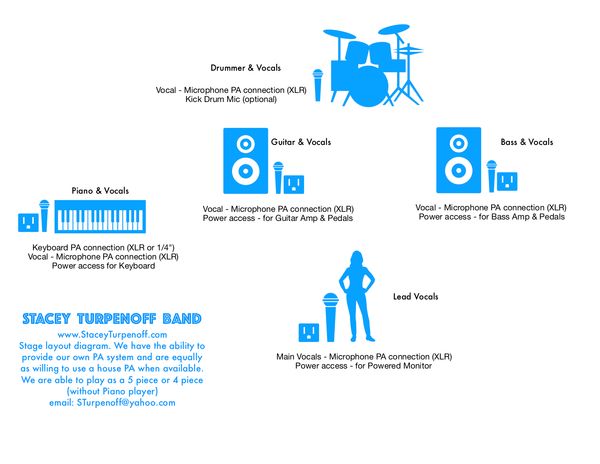 Drummer & Vocals

Vocal - Microphone PA connection (XLR)
Kick Drum Mic (optional)

Guitar & Vocals

Vocal - Microphone PA connection (XLR)
Power access - for Guitar Amp & Pedals

Bass & Vocals

Vocal - Microphone PA connection (XLR)
Power access - for Bass Amp & Pedals

Piano & Vocals

Keyboard PA connection (XLR or 1/4")
Vocal - Microphone PA connection (XLR)
Power access for Keyboard

Lead Vocals

Main Vocals - Microphone PA connection (XLR)
Power access - for Powered Monitor

STACEY TURPENOFF BAND
www.StaceyTurpenoff.com
Stage layout diagram. We have the ability to provide our own PA system and are equally as willing to use a house PA when available. We are able to play as a 5 piece or 4 piece (without Piano player)
email: STurpenoff@yahoo.com